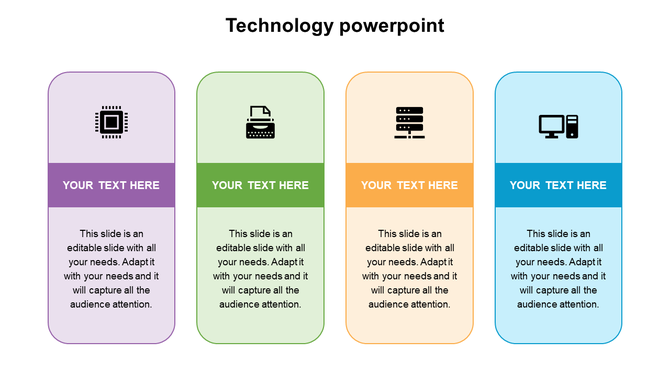 Technology powerpoint

YOUR TEXT HERE

This slide is an editable slide with all your needs. Adapt it with your needs and it will capture all the audience attention.

YOUR TEXT HERE

This slide is an editable slide with all your needs. Adapt it with your needs and it will capture all the audience attention.

YOUR TEXT HERE

This slide is an editable slide with all your needs. Adapt it with your needs and it will capture all the audience attention.

YOUR TEXT HERE

This slide is an editable slide with all your needs. Adapt it with your needs and it will capture all the audience attention.